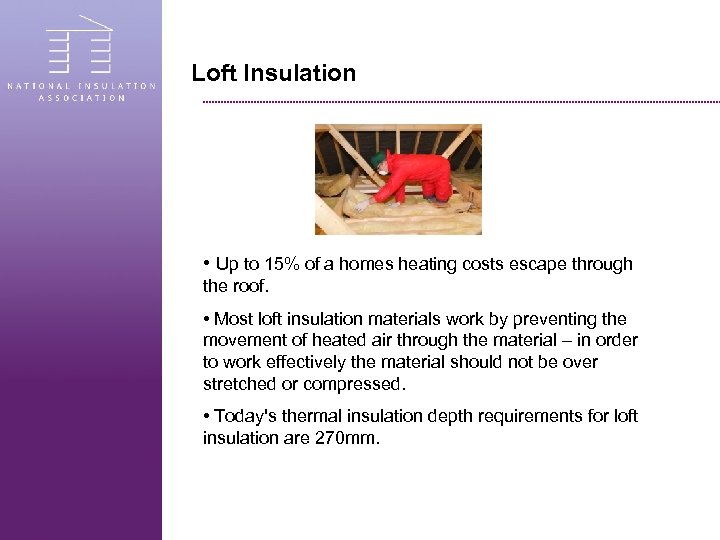 NATIONAL INSULATION ASSOCIATION

Loft Insulation

• Up to 15% of a homes heating costs escape through the roof.

• Most loft insulation materials work by preventing the movement of heated air through the material – in order to work effectively the material should not be over stretched or compressed.

• Today's thermal insulation depth requirements for loft insulation are 270mm.